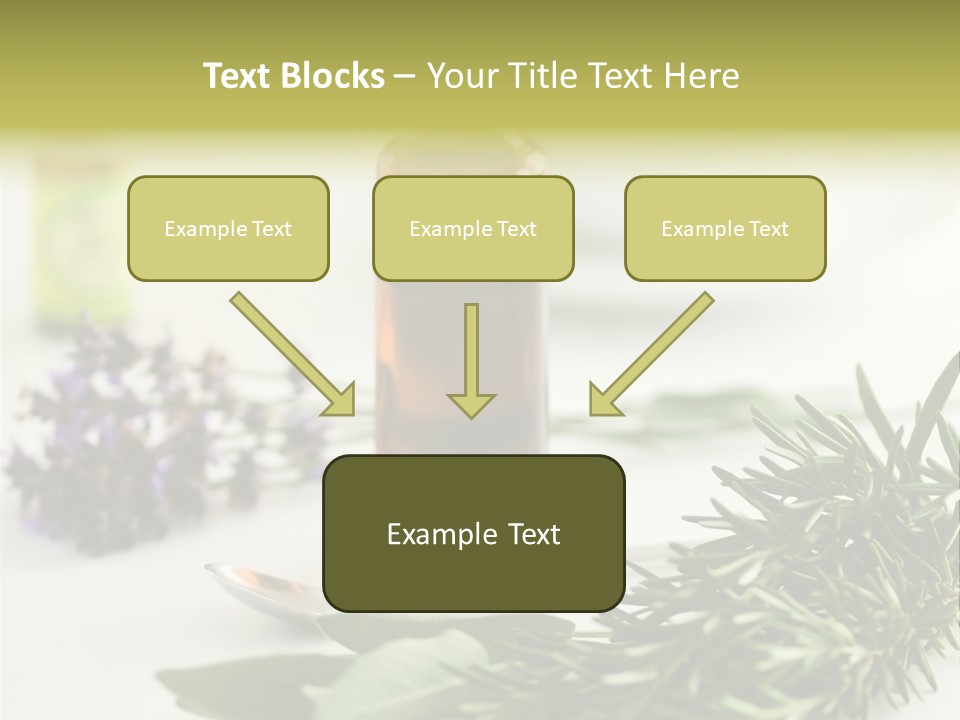 Text Blocks – Your Title Text Here

Example Text

Example Text

Example Text

Example Text